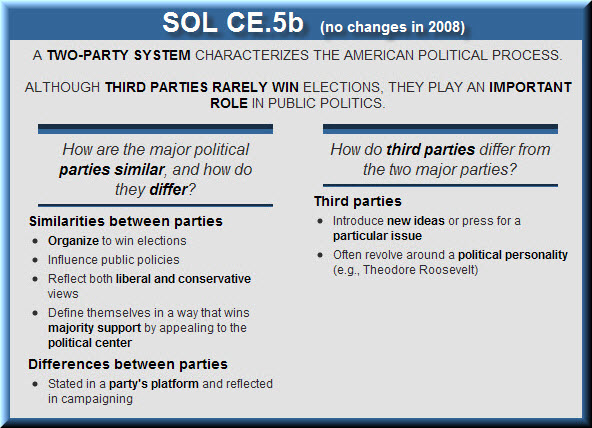 SOL CE.5b (no changes in 2008)

A TWO-PARTY SYSTEM CHARACTERIZES THE AMERICAN POLITICAL PROCESS.

ALTHOUGH THIRD PARTIES RARELY WIN ELECTIONS, THEY PLAY AN IMPORTANT ROLE IN PUBLIC POLITICS.

How are the major political parties similar, and how do they differ?

Similarities between parties
- Organize to win elections
- Influence public policies
- Reflect both liberal and conservative views
- Define themselves in a way that wins majority support by appealing to the political center

Differences between parties
- Stated in a party's platform and reflected in campaigning

How do third parties differ from the two major parties?

Third parties
- Introduce new ideas or press for a particular issue
- Often revolve around a political personality (e.g., Theodore Roosevelt)